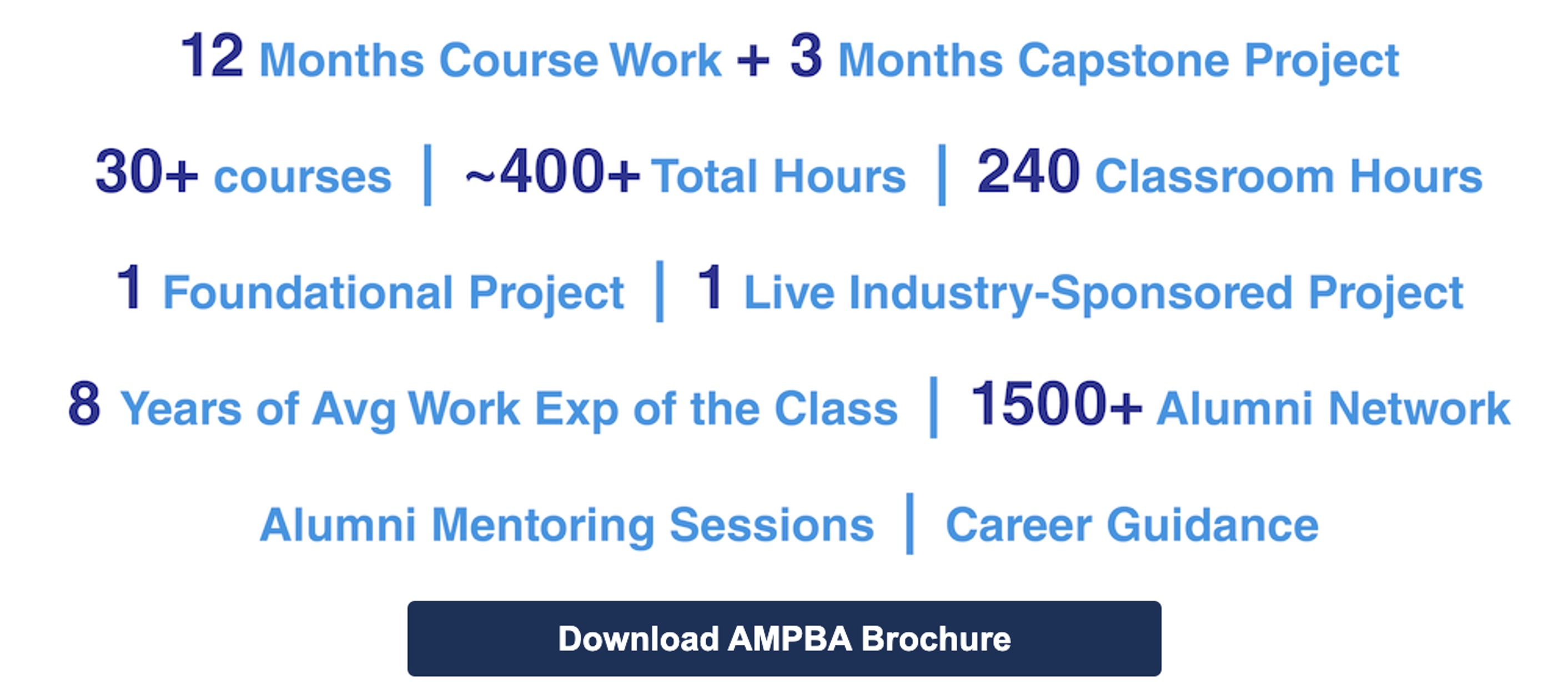 12 Months Course Work + 3 Months Capstone Project

30+ courses | ~400+ Total Hours | 240 Classroom Hours

1 Foundational Project | 1 Live Industry-Sponsored Project

8 Years of Avg Work Exp of the Class | 1500+ Alumni Network

Alumni Mentoring Sessions | Career Guidance

Download AMPBA Brochure